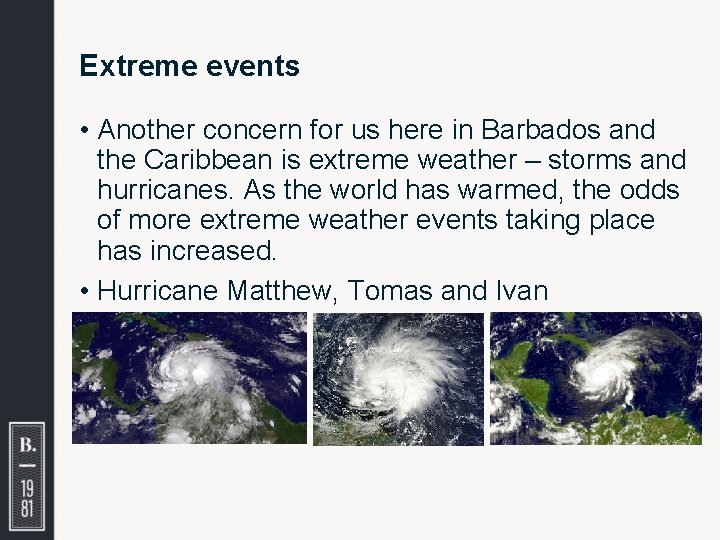 Extreme events

• Another concern for us here in Barbados and the Caribbean is extreme weather – storms and hurricanes. As the world has warmed, the odds of more extreme weather events taking place has increased.

• Hurricane Matthew, Tomas and Ivan

B.
19
81